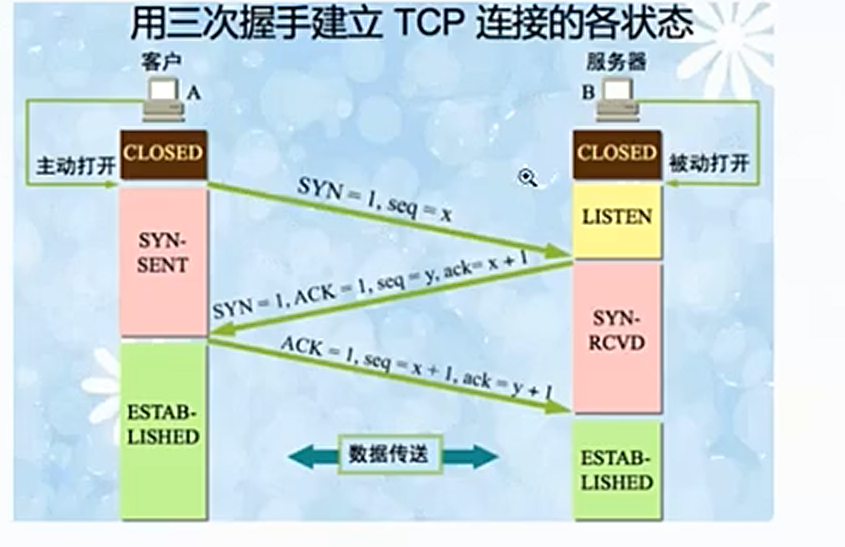 用三次握手建立 TCP 连接的各状态

客户

A

主动打开

CLOSED

SYN-SENT

ESTAB-LISHED

服务器

B

被动打开

CLOSED

LISTEN

SYN-RCVD

ESTAB-LISHED

SYN = 1, seq = x

SYN = 1, ACK = 1, seq = y, ack= x + 1

ACK = 1, seq = x + 1, ack = y + 1

数据传送